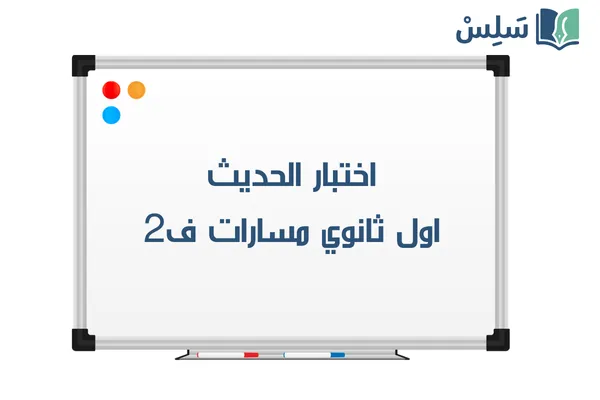 سَلِسْ

اختبار الحديث
اول ثانوي مسارات ف2